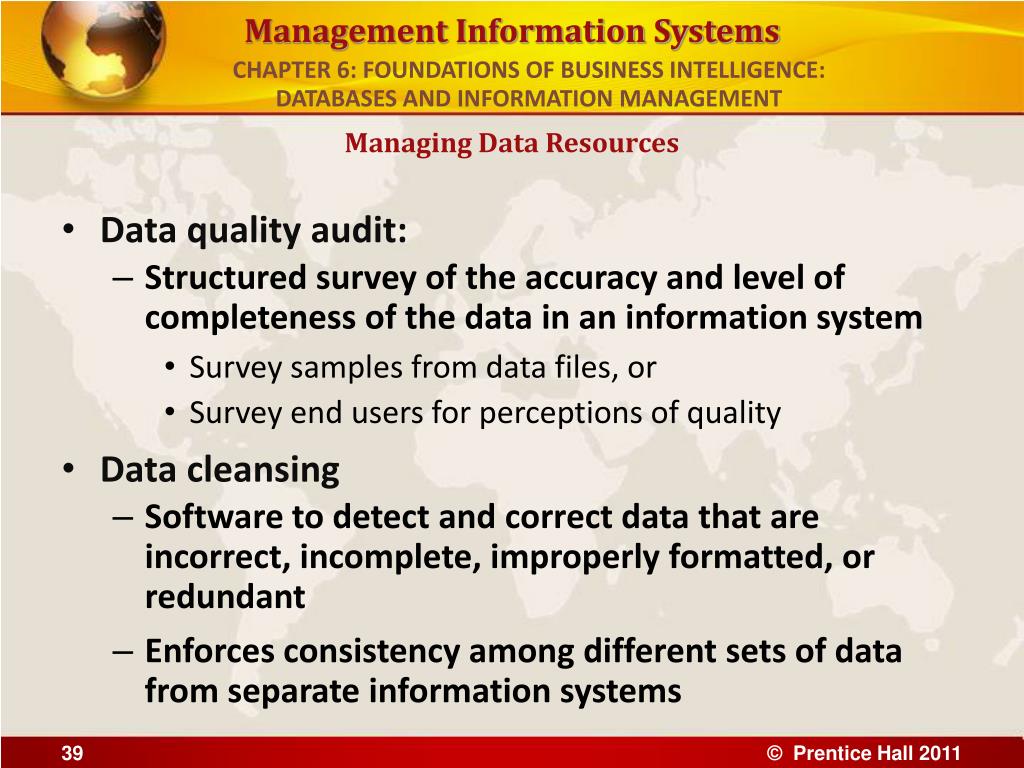 Management Information Systems
CHAPTER 6: FOUNDATIONS OF BUSINESS INTELLIGENCE: DATABASES AND INFORMATION MANAGEMENT

Managing Data Resources

• Data quality audit:
– Structured survey of the accuracy and level of completeness of the data in an information system
• Survey samples from data files, or
• Survey end users for perceptions of quality

• Data cleansing
– Software to detect and correct data that are incorrect, incomplete, improperly formatted, or redundant
– Enforces consistency among different sets of data from separate information systems

39

© Prentice Hall 2011